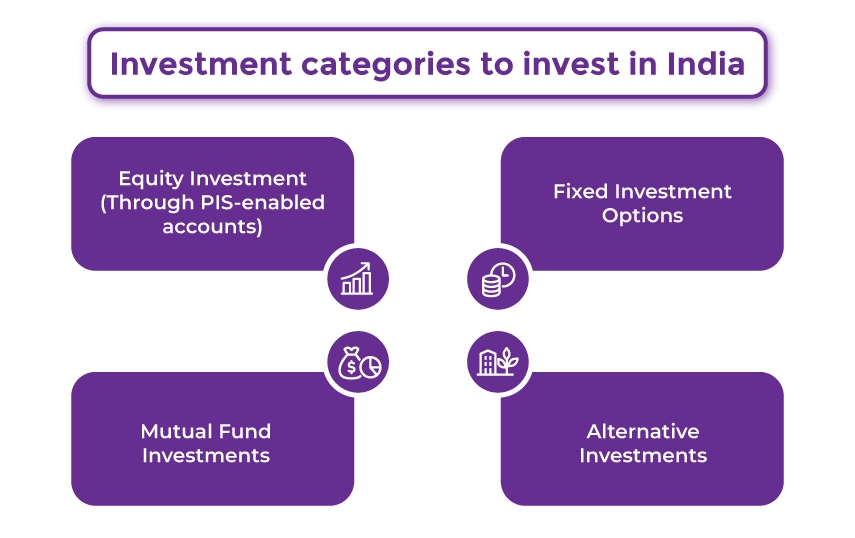 Investment categories to invest in India

Equity Investment (Through PIS-enabled accounts)

Fixed Investment Options

Mutual Fund Investments

Alternative Investments